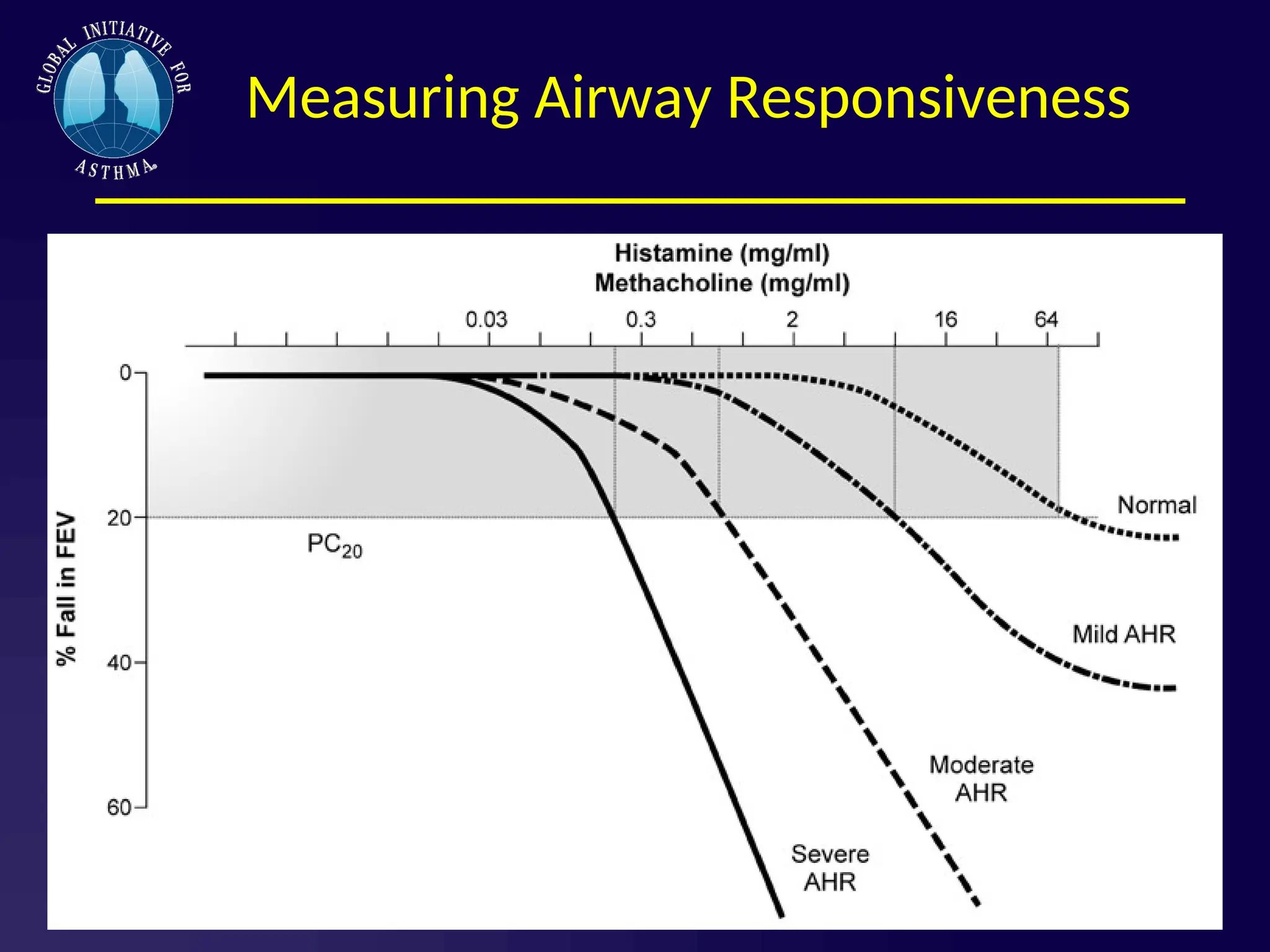 GLOBAL INITIATIVE FOR ASTHMA

Measuring Airway Responsiveness

Histamine (mg/ml)
Methacholine (mg/ml)

0.03
0.3
2
16
64

0
20
40
60

% Fall in FEV

$PC_{20}$

Normal

Mild AHR

Moderate AHR

Severe AHR